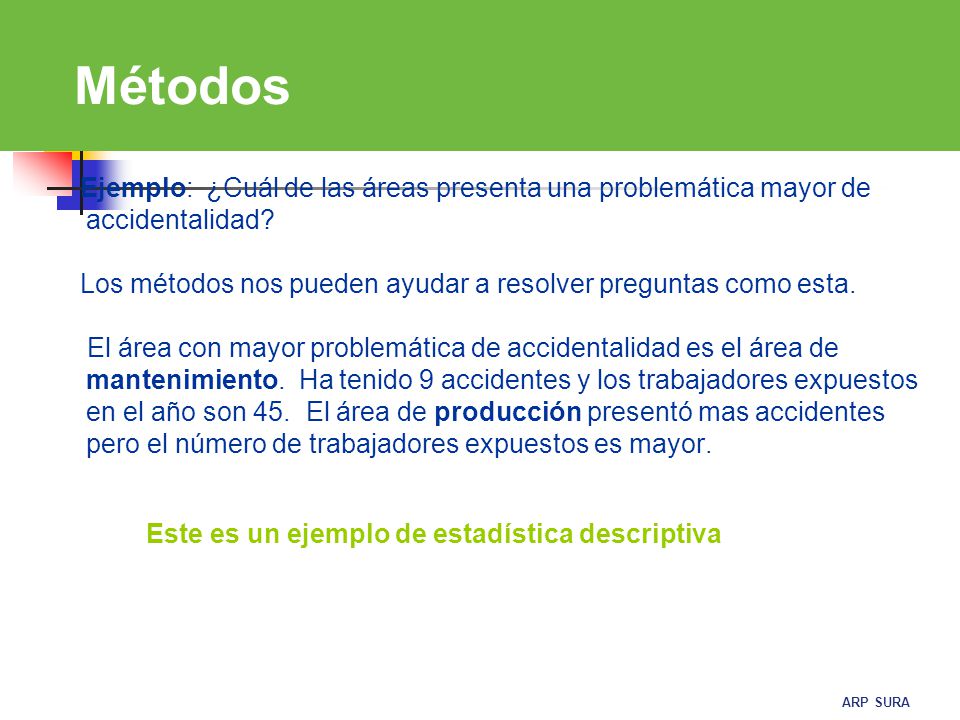 Métodos

Ejemplo: ¿Cuál de las áreas presenta una problemática mayor de accidentalidad?

Los métodos nos pueden ayudar a resolver preguntas como esta.

El área con mayor problemática de accidentalidad es el área de mantenimiento. Ha tenido 9 accidentes y los trabajadores expuestos en el año son 45. El área de producción presentó mas accidentes pero el número de trabajadores expuestos es mayor.

Este es un ejemplo de estadística descriptiva

ARP SURA